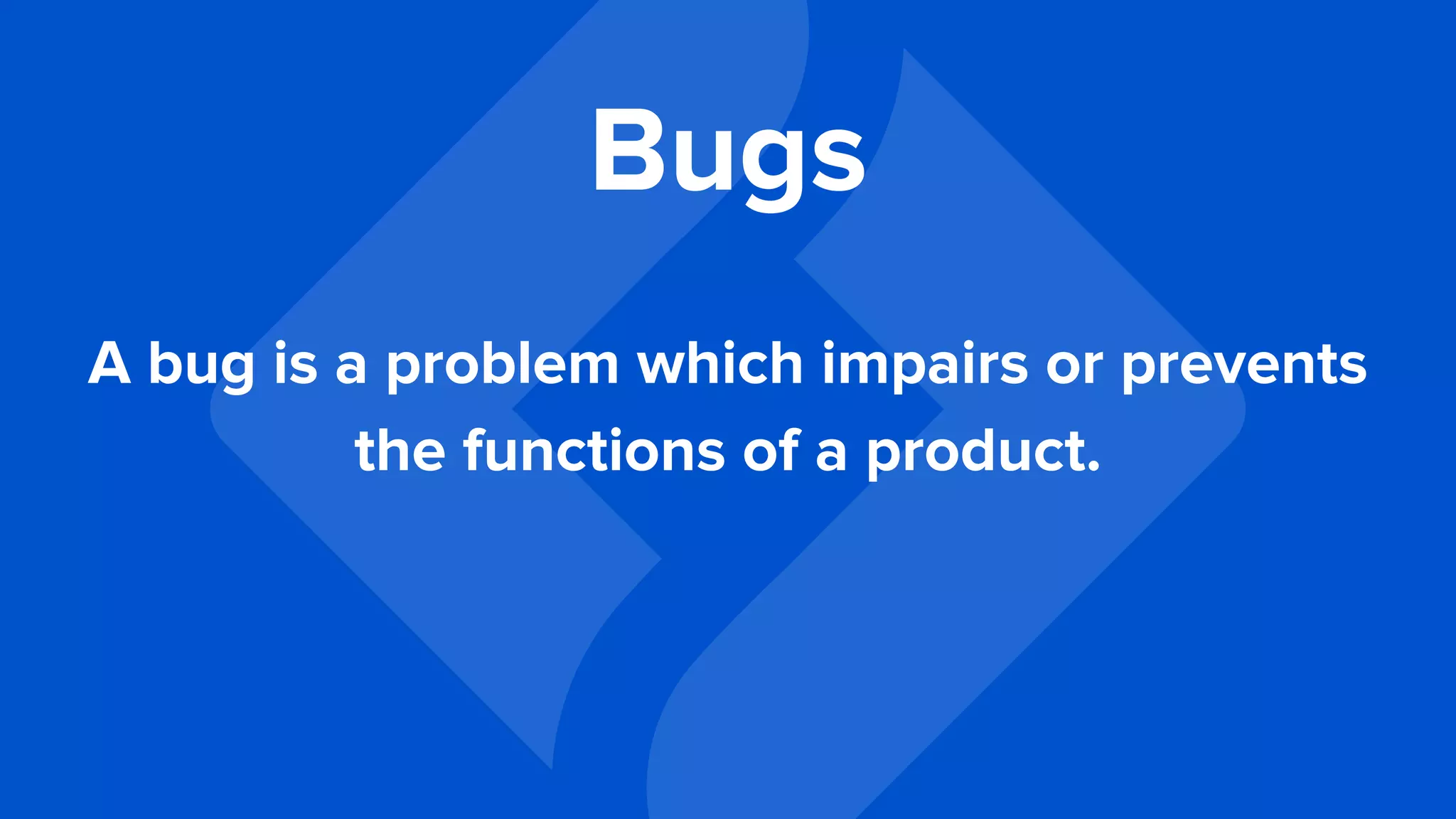 Bugs

A bug is a problem which impairs or prevents the functions of a product.